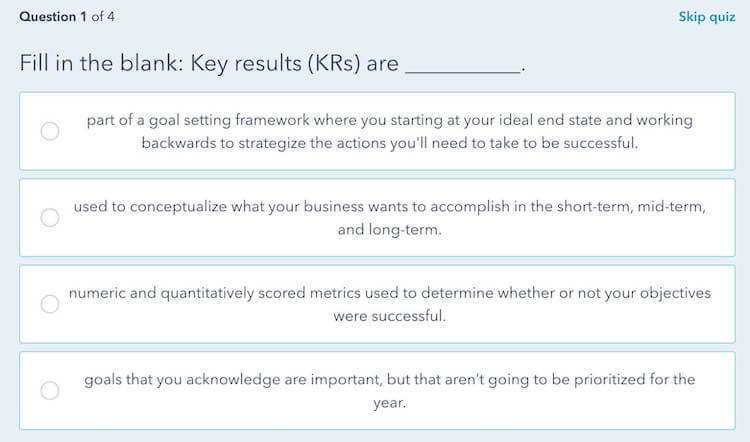 Question 1 of 4

Skip quiz

Fill in the blank: Key results (KRs) are __________.

part of a goal setting framework where you starting at your ideal end state and working backwards to strategize the actions you'll need to take to be successful.

used to conceptualize what your business wants to accomplish in the short-term, mid-term, and long-term.

numeric and quantitatively scored metrics used to determine whether or not your objectives were successful.

goals that you acknowledge are important, but that aren't going to be prioritized for the year.